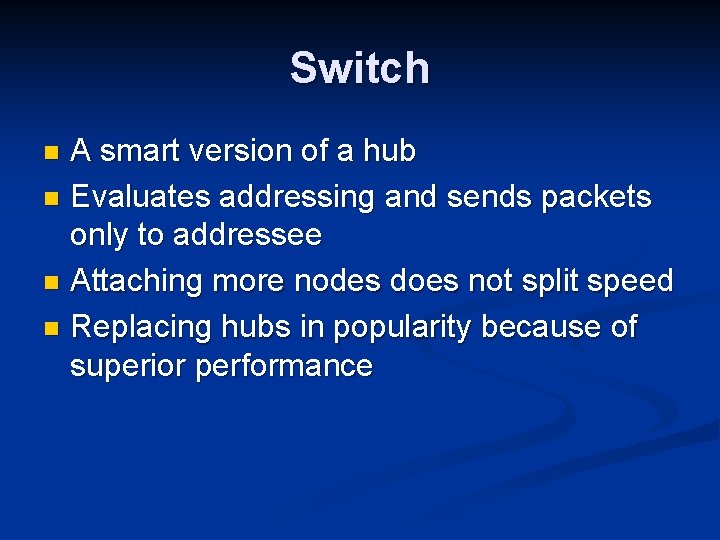 Switch

- A smart version of a hub
- Evaluates addressing and sends packets only to addressee
- Attaching more nodes does not split speed
- Replacing hubs in popularity because of superior performance